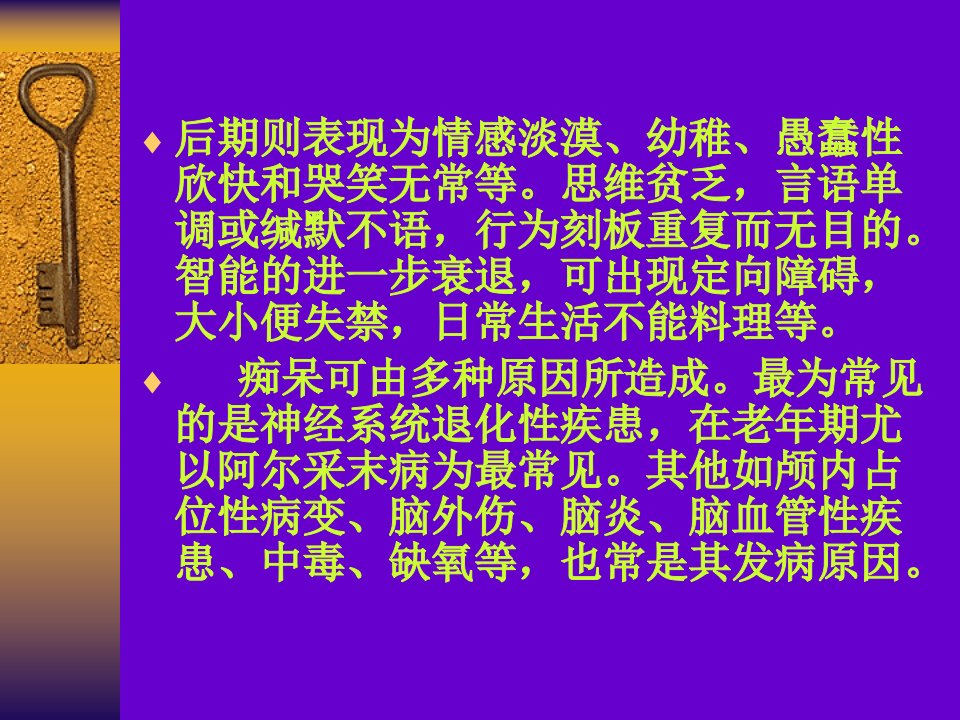 ♦ 后期则表现为情感淡漠、幼稚、愚蠢性欣快和哭笑无常等。思维贫乏，言语单调或缄默不语，行为刻板重复而无目的。智能的进一步衰退，可出现定向障碍，大小便失禁，日常生活不能料理等。

♦ 痴呆可由多种原因所造成。最为常见的是神经系统退化性疾患，在老年期尤以阿尔采末病为最常见。其他如颅内占位性病变、脑外伤、脑炎、脑血管性疾患、中毒、缺氧等，也常是其发病原因。